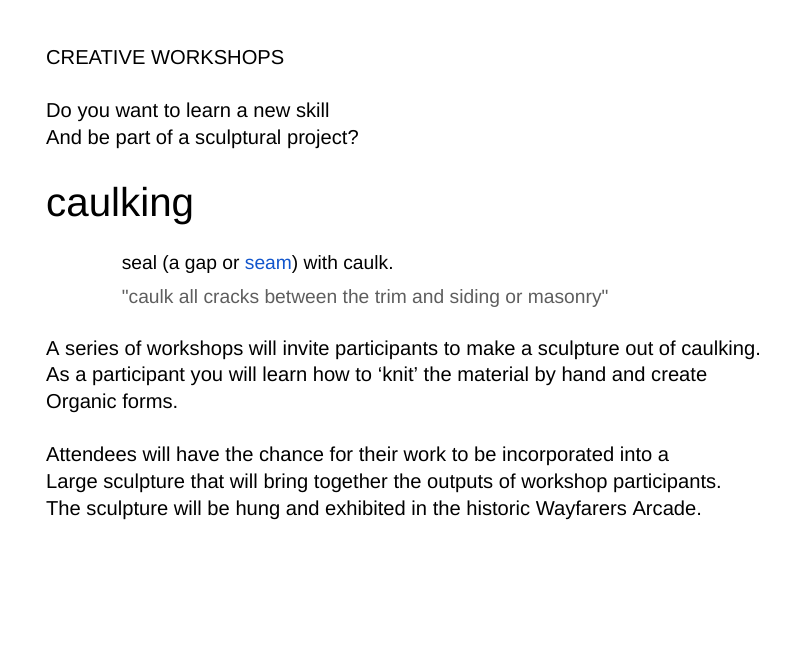 CREATIVE WORKSHOPS

Do you want to learn a new skill
And be part of a sculptural project?

caulking

seal (a gap or seam) with caulk.

"caulk all cracks between the trim and siding or masonry"

A series of workshops will invite participants to make a sculpture out of caulking. As a participant you will learn how to ‘knit’ the material by hand and create Organic forms.

Attendees will have the chance for their work to be incorporated into a Large sculpture that will bring together the outputs of workshop participants. The sculpture will be hung and exhibited in the historic Wayfarers Arcade.